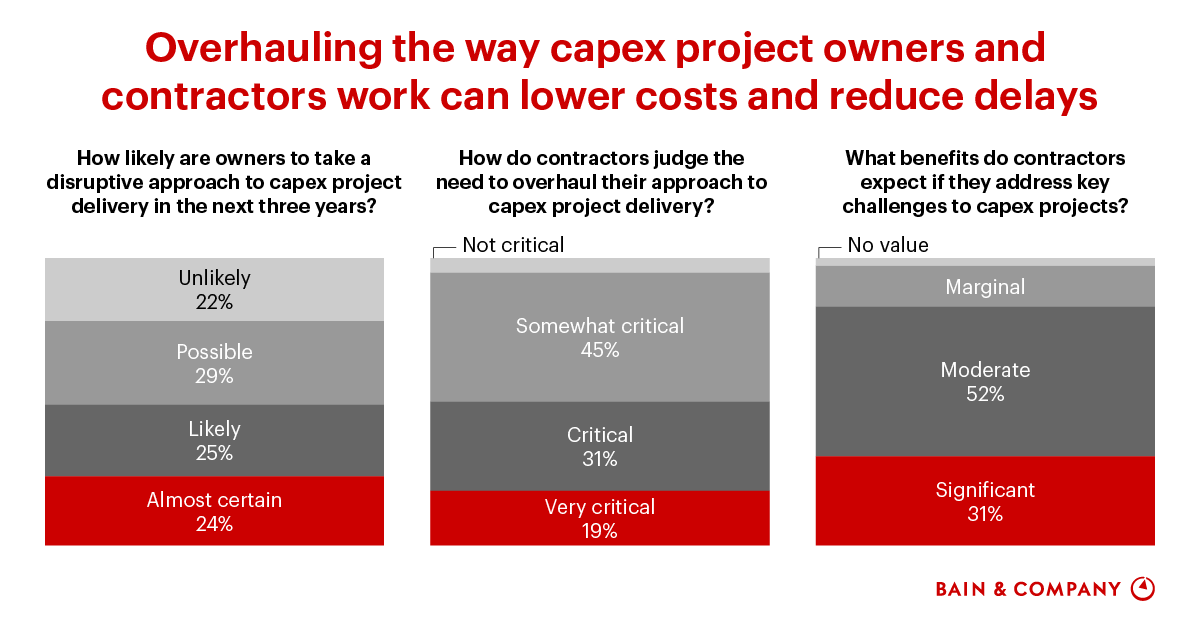 Overhauling the way capex project owners and contractors work can lower costs and reduce delays

How likely are owners to take a disruptive approach to capex project delivery in the next three years?

Unlikely
22%

Possible
29%

Likely
25%

Almost certain
24%

How do contractors judge the need to overhaul their approach to capex project delivery?

Not critical

Somewhat critical
45%

Critical
31%

Very critical
19%

What benefits do contractors expect if they address key challenges to capex projects?

No value

Marginal

Moderate
52%

Significant
31%

BAIN & COMPANY